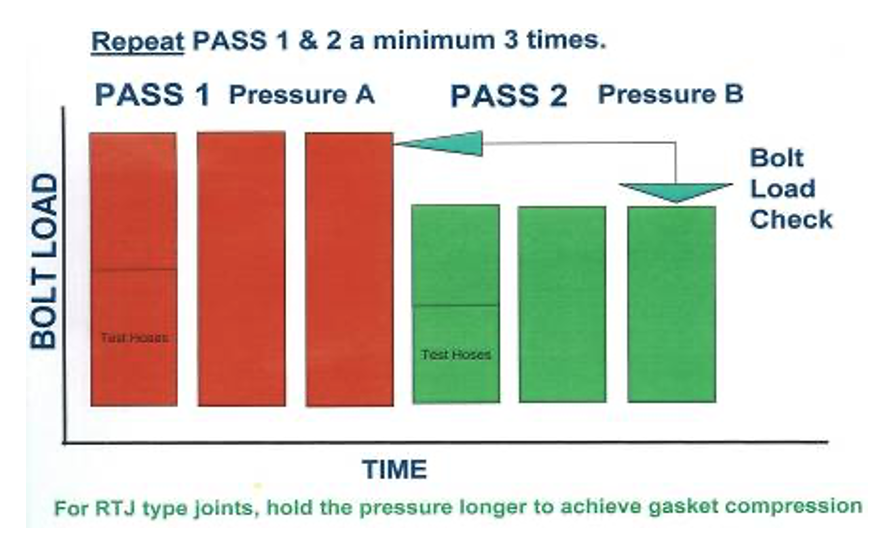 Repeat PASS 1 & 2 a minimum 3 times.

PASS 1 Pressure A

PASS 2 Pressure B

Bolt Load Check

BOLT LOAD

Test Hoses

Test Hoses

TIME

For RTJ type joints, hold the pressure longer to achieve gasket compression